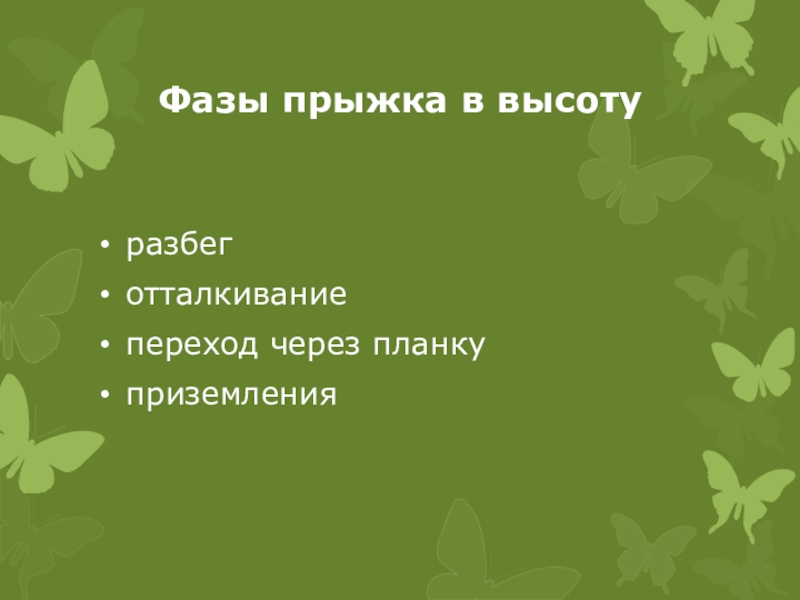 Фазы прыжка в высоту

• разбег
• отталкивание
• переход через планку
• приземления